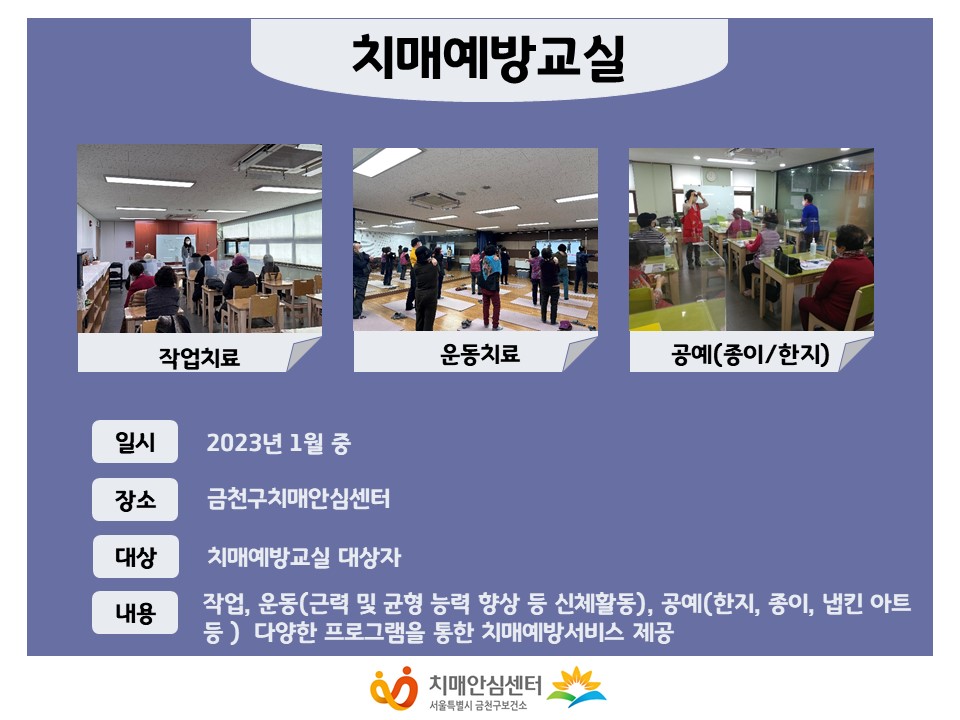 치매예방교실

작업치료

운동치료

공예(종이/한지)

일시 2023년 1월 중

장소 금천구치매안심센터

대상 치매예방교실 대상자

내용 작업, 운동(근력 및 균형 능력 향상 등 신체활동), 공예(한지, 종이, 냅킨 아트 등 ) 다양한 프로그램을 통한 치매예방서비스 제공

치매안심센터
서울특별시 금천구보건소